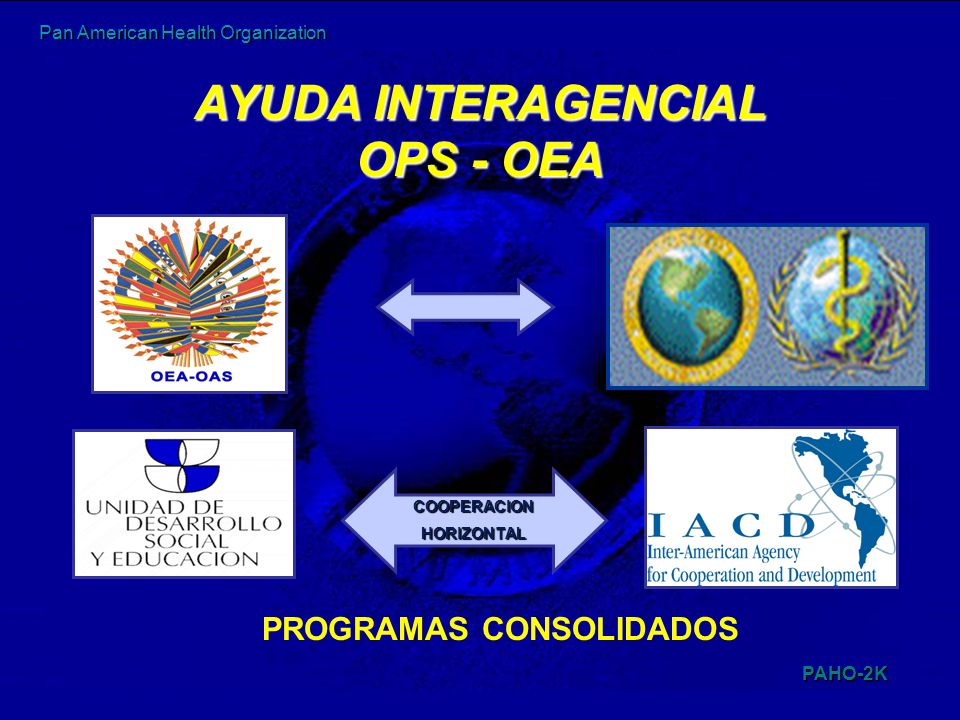 Pan American Health Organization

AYUDA INTERAGENCIAL
OPS - OEA

OEA-OAS

UNIDAD DE
DESARROLLO
SOCIAL
Y EDUCACION

COOPERACION
HORIZONTAL

IACD
Inter-American Agency
for Cooperation and Development

PROGRAMAS CONSOLIDADOS

PAHO-2K